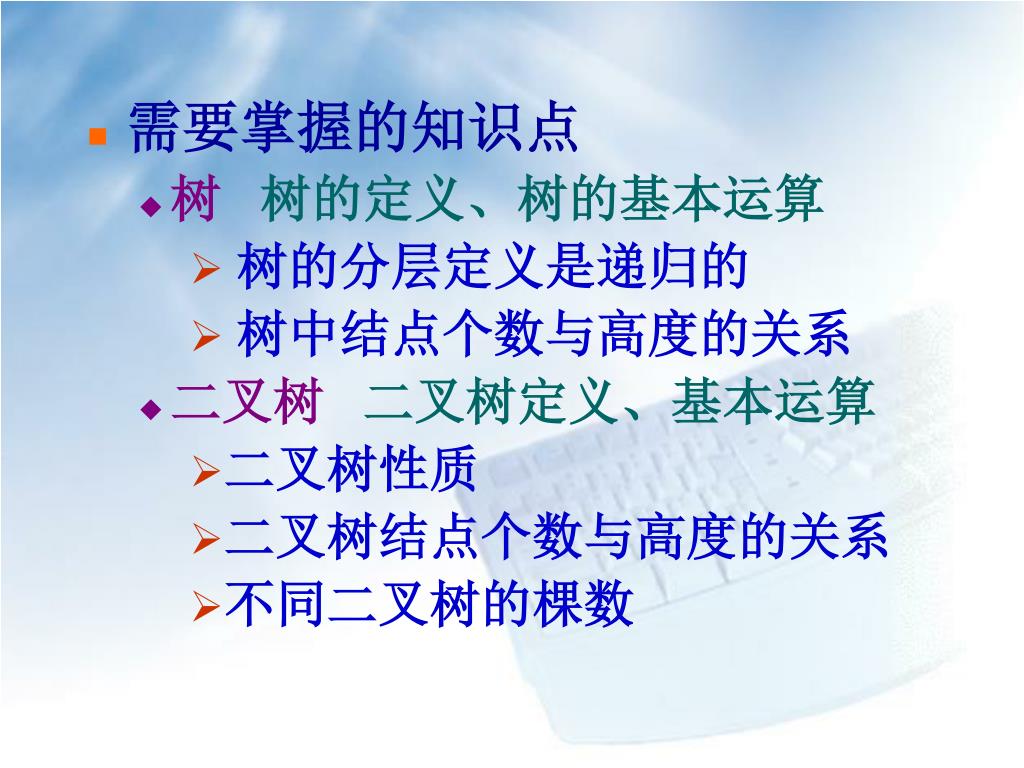 需要掌握的知识点

树　树的定义、树的基本运算

树的分层定义是递归的

树中结点个数与高度的关系

二叉树　二叉树定义、基本运算

二叉树性质

二叉树结点个数与高度的关系

不同二叉树的棵数